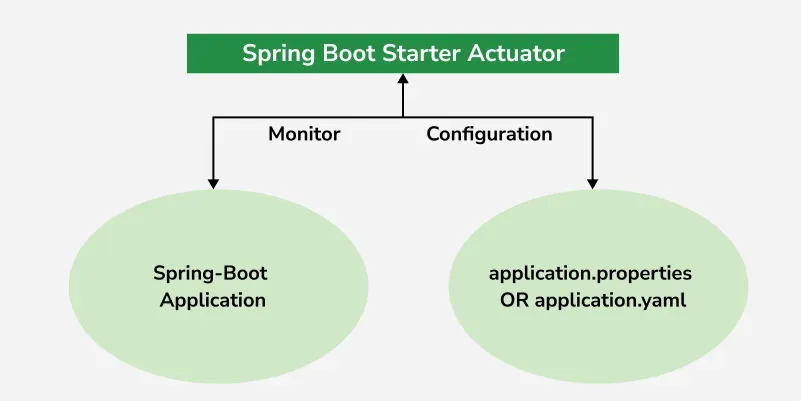 Spring Boot Starter Actuator

Monitor

Configuration

Spring-Boot Application

application.properties OR application.yaml